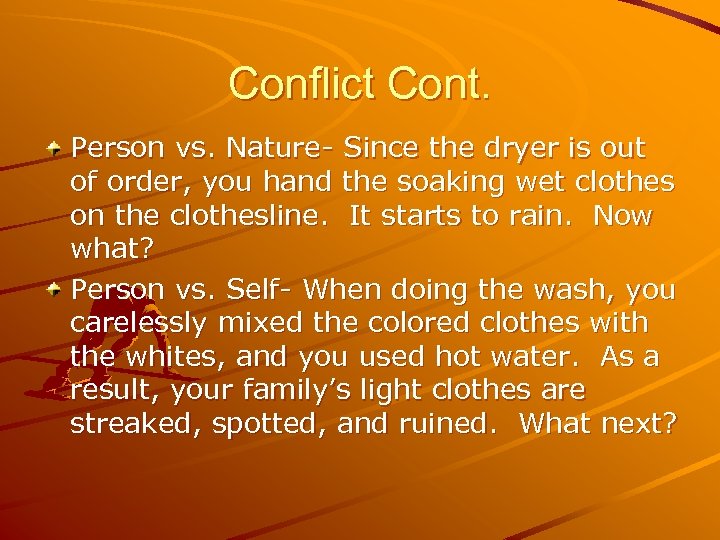 Conflict Cont.

Person vs. Nature- Since the dryer is out of order, you hand the soaking wet clothes on the clothesline. It starts to rain. Now what?

Person vs. Self- When doing the wash, you carelessly mixed the colored clothes with the whites, and you used hot water. As a result, your family's light clothes are streaked, spotted, and ruined. What next?